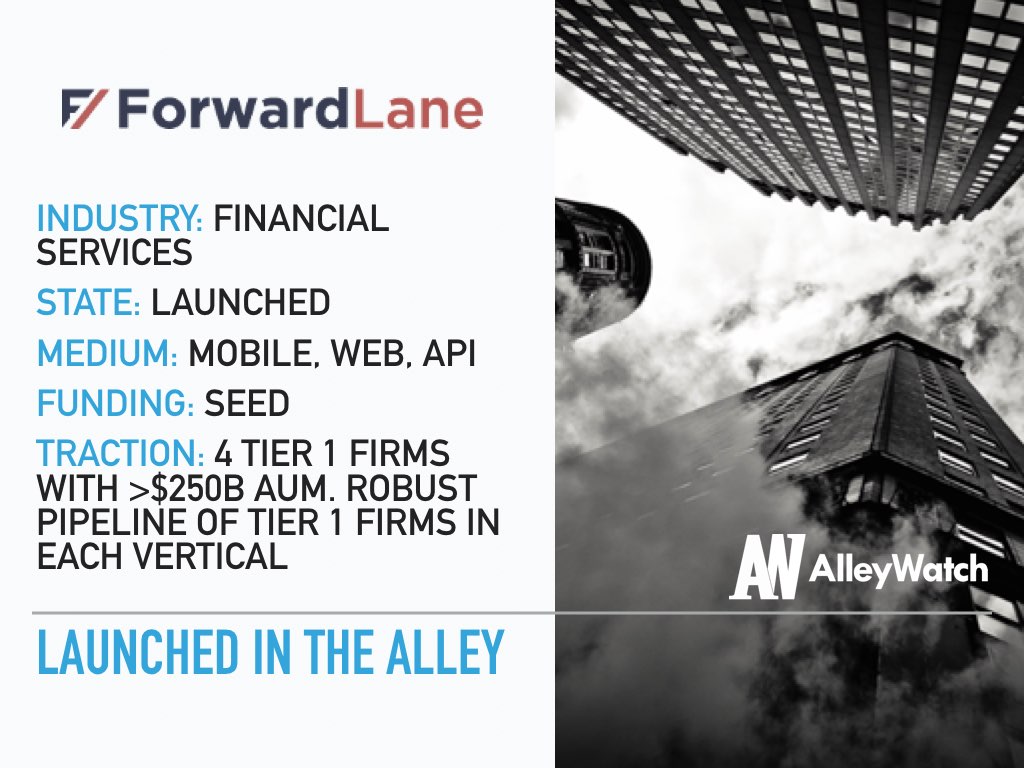 ForwardLane

INDUSTRY: FINANCIAL SERVICES

STATE: LAUNCHED

MEDIUM: MOBILE, WEB, API

FUNDING: SEED

TRACTION: 4 TIER 1 FIRMS WITH >$250B AUM. ROBUST PIPELINE OF TIER 1 FIRMS IN EACH VERTICAL

AW AlleyWatch

LAUNCHED IN THE ALLEY